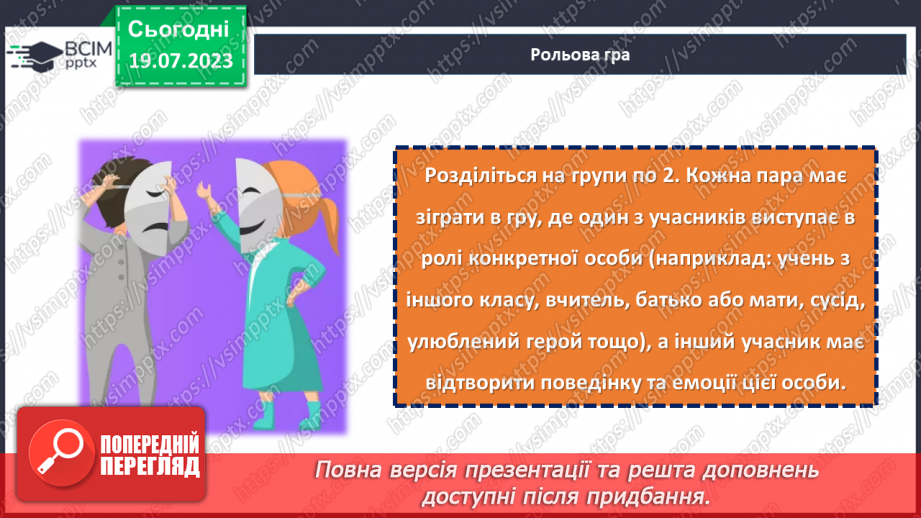 ВСІМ pptx

Сьогодні 19.07.2023

Рольова гра

Розділіться на групи по 2. Кожна пара має зіграти в гру, де один з учасників виступає в ролі конкретної особи (наприклад: учень з іншого класу, вчитель, батько або мати, сусід, улюблений герой тощо), а інший учасник має відтворити поведінку та емоції цієї особи.

ПОПЕРЕДНІЙ ПЕРЕГЛЯД

Повна версія презентації та решта доповнень доступні після придбання.

https://vsimpptx.com